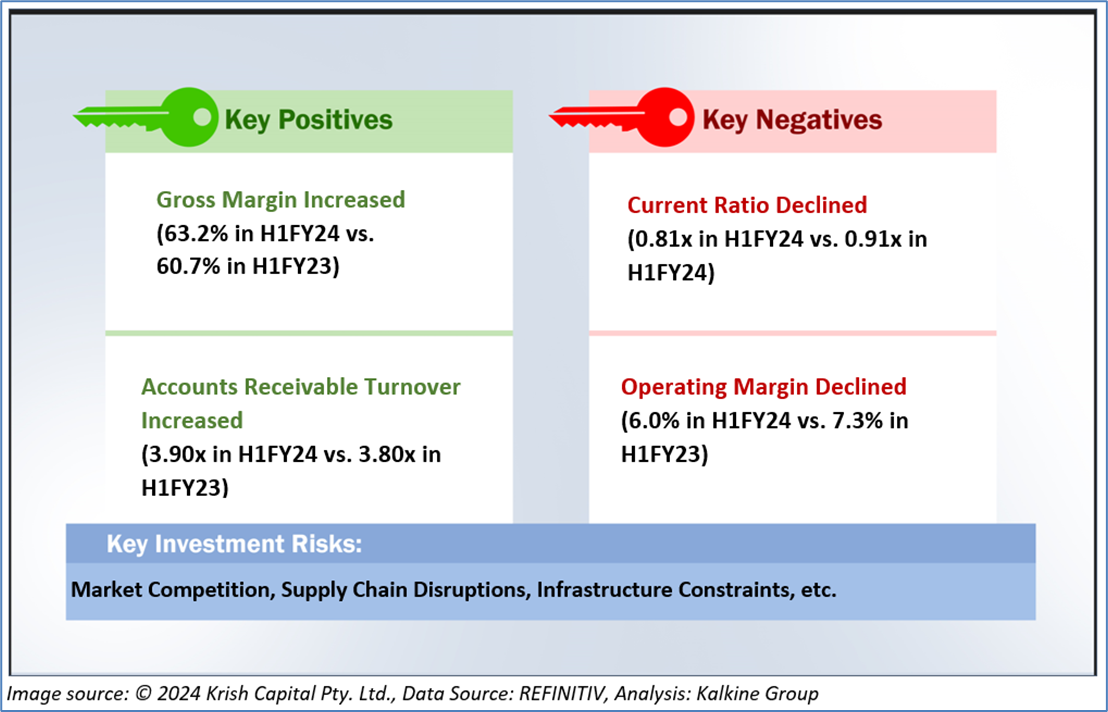 Key Positives

Gross Margin Increased
(63.2% in H1FY24 vs. 60.7% in H1FY23)

Accounts Receivable Turnover Increased
(3.90x in H1FY24 vs. 3.80x in H1FY23)

Key Negatives

Current Ratio Declined
(0.81x in H1FY24 vs. 0.91x in H1FY24)

Operating Margin Declined
(6.0% in H1FY24 vs. 7.3% in H1FY23)

Key Investment Risks:

Market Competition, Supply Chain Disruptions, Infrastructure Constraints, etc.

Image source: © 2024 Krish Capital Pty. Ltd., Data Source: REFINITIV, Analysis: Kalkine Group